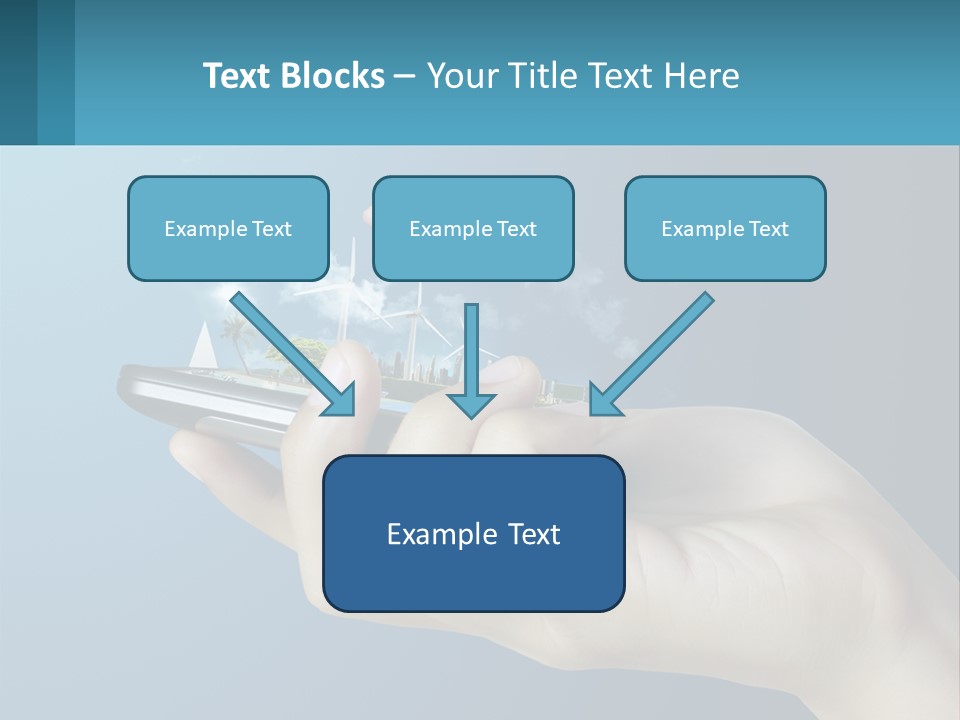 Text Blocks – Your Title Text Here

Example Text

Example Text

Example Text

Example Text